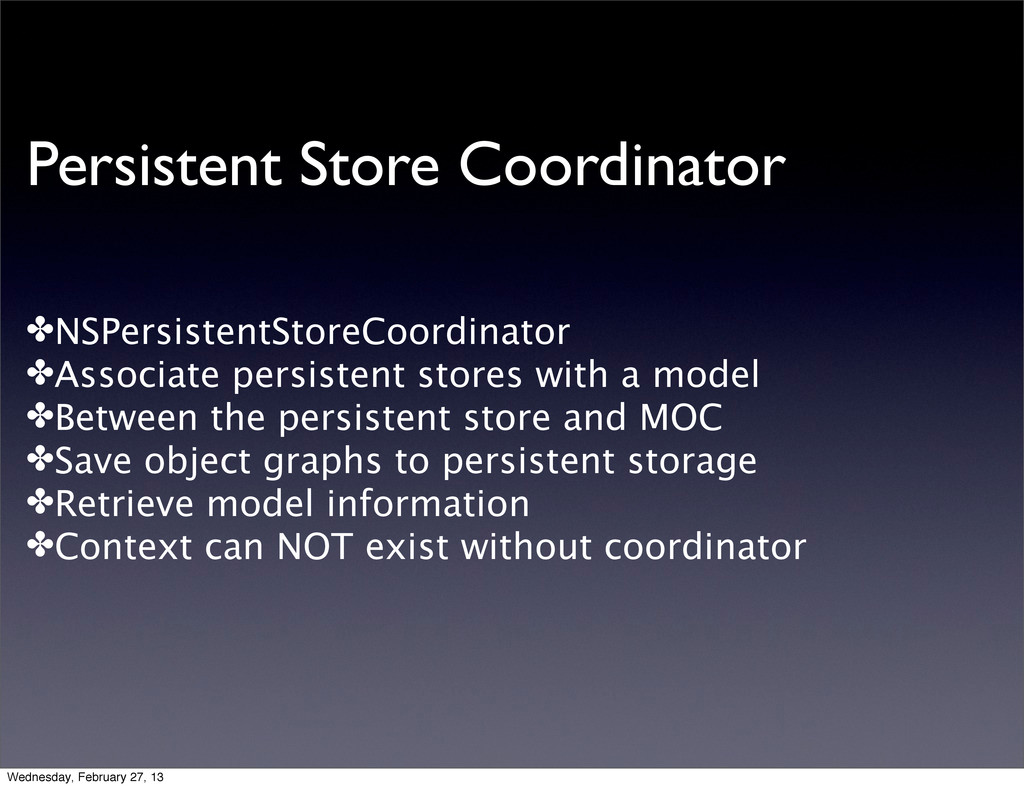 Persistent Store Coordinator

✤NSPersistentStoreCoordinator
✤Associate persistent stores with a model
✤Between the persistent store and MOC
✤Save object graphs to persistent storage
✤Retrieve model information
✤Context can NOT exist without coordinator

Wednesday, February 27, 13